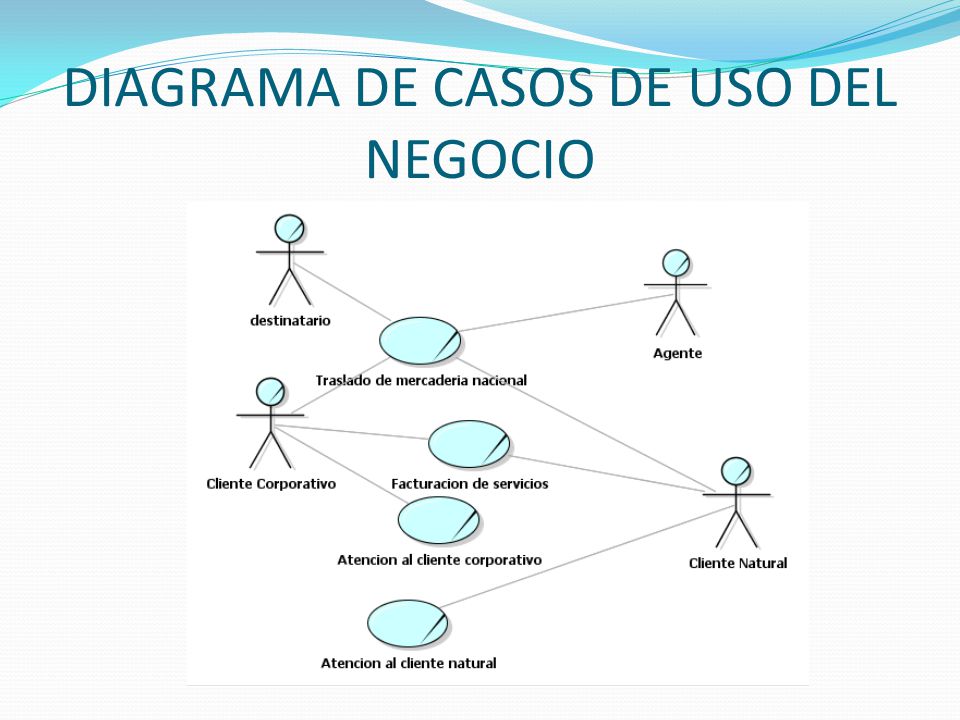 DIAGRAMA DE CASOS DE USO DEL NEGOCIO

destinatario

Agente

Traslado de mercaderia nacional

Cliente Corporativo

Facturacion de servicios

Atencion al cliente corporativo

Cliente Natural

Atencion al cliente natural